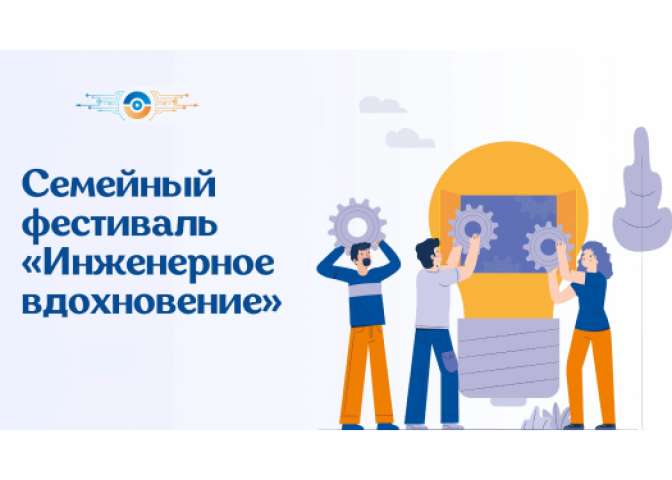 Семейный фестиваль «Инженерное вдохновение»